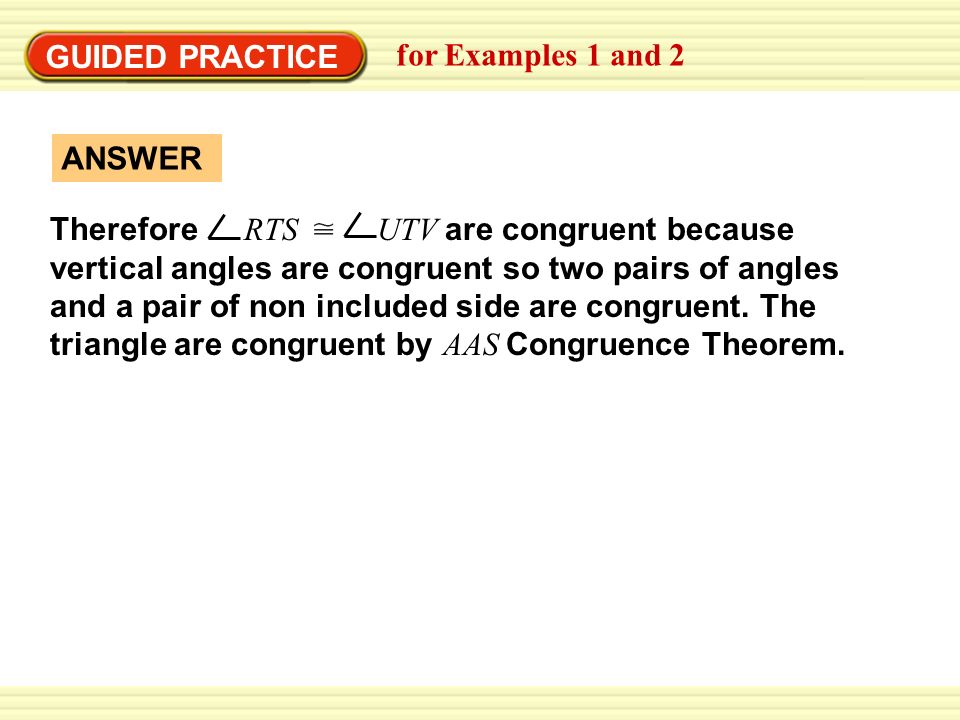 GUIDED PRACTICE for Examples 1 and 2

ANSWER

Therefore $\angle RTS \cong \angle UTV$ are congruent because vertical angles are congruent so two pairs of angles and a pair of non included side are congruent. The triangle are congruent by $AAS$ Congruence Theorem.